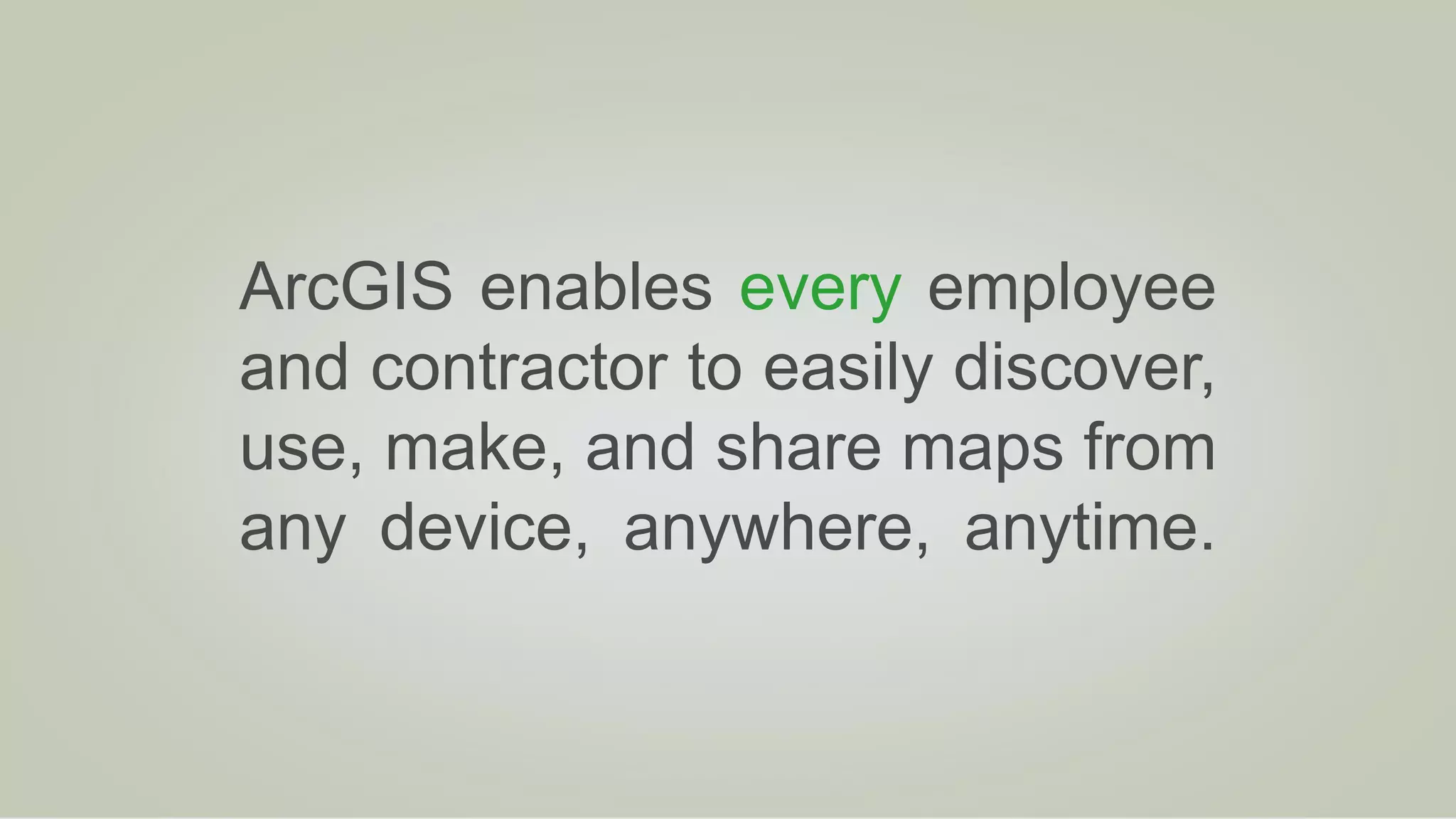 ArcGIS enables every employee and contractor to easily discover, use, make, and share maps from any device, anywhere, anytime.